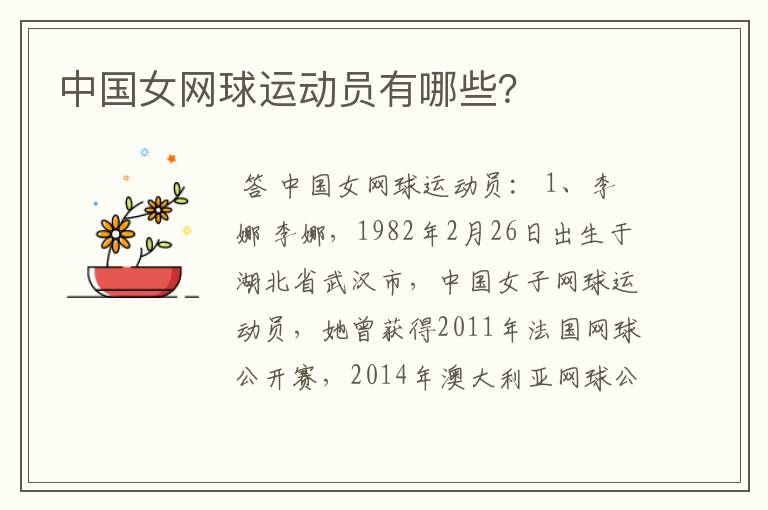 中国女网球运动员有哪些？

答 中国女网球运动员： 1、李娜 李娜，1982年2月26日出生于湖北省武汉市，中国女子网球运动员，她曾获得2011年法国网球公开赛，2014年澳大利亚网球公